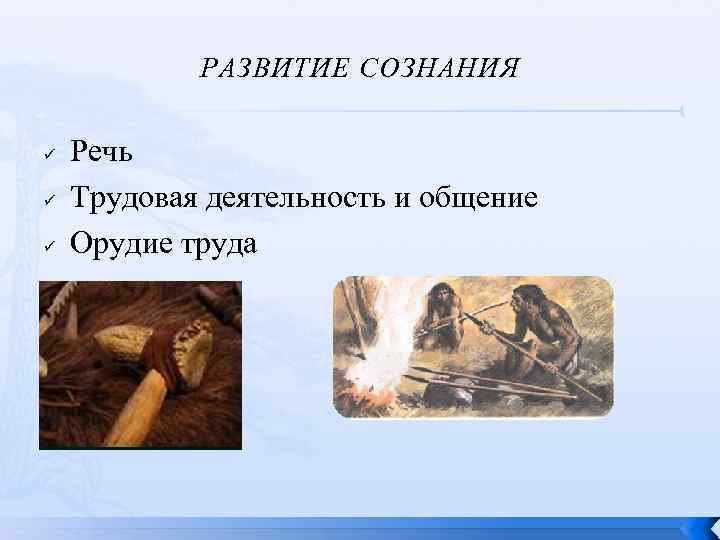 РАЗВИТИЕ СОЗНАНИЯ

✓ Речь
✓ Трудовая деятельность и общение
✓ Орудие труда